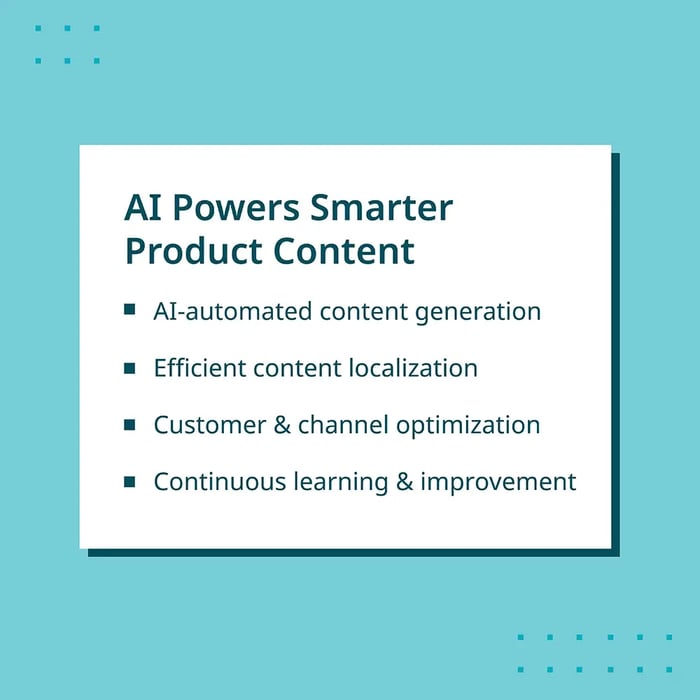 AI Powers Smarter Product Content

- AI-automated content generation
- Efficient content localization
- Customer & channel optimization
- Continuous learning & improvement